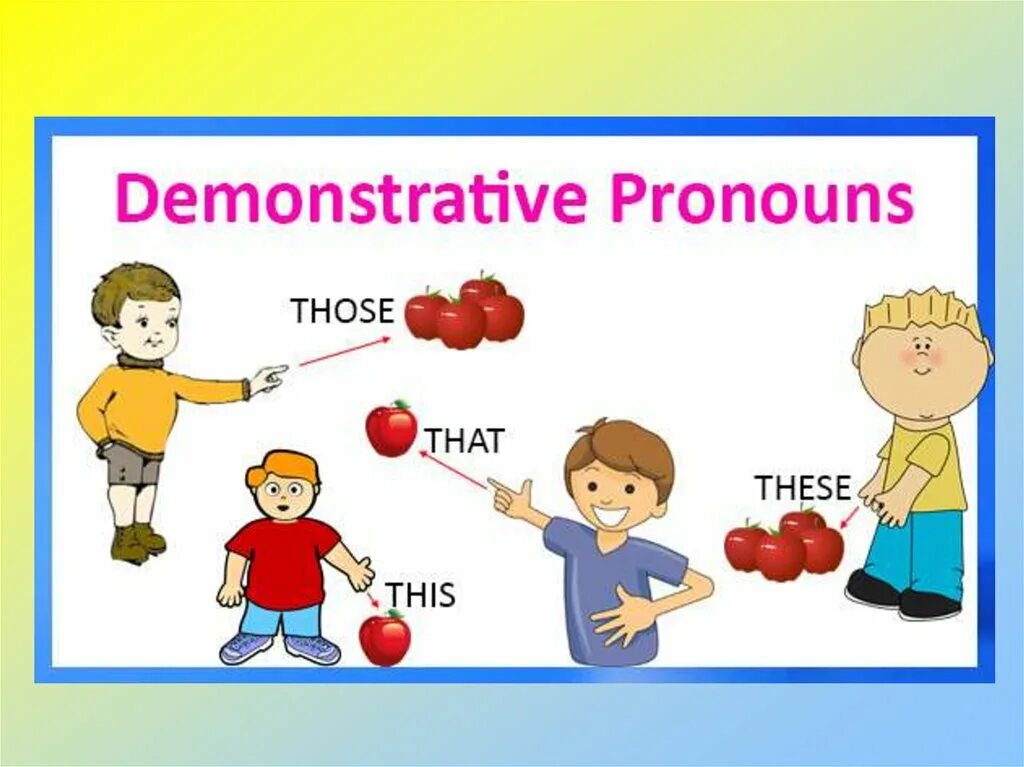 Demonstrative Pronouns

THOSE

THAT

THESE

THIS